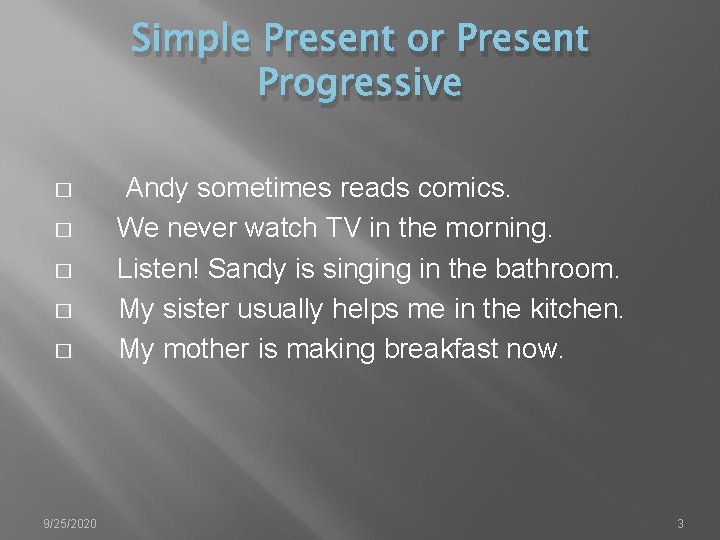 Simple Present or Present Progressive

□ Andy sometimes reads comics.
□ We never watch TV in the morning.
□ Listen! Sandy is singing in the bathroom.
□ My sister usually helps me in the kitchen.
□ My mother is making breakfast now.

9/25/2020

3